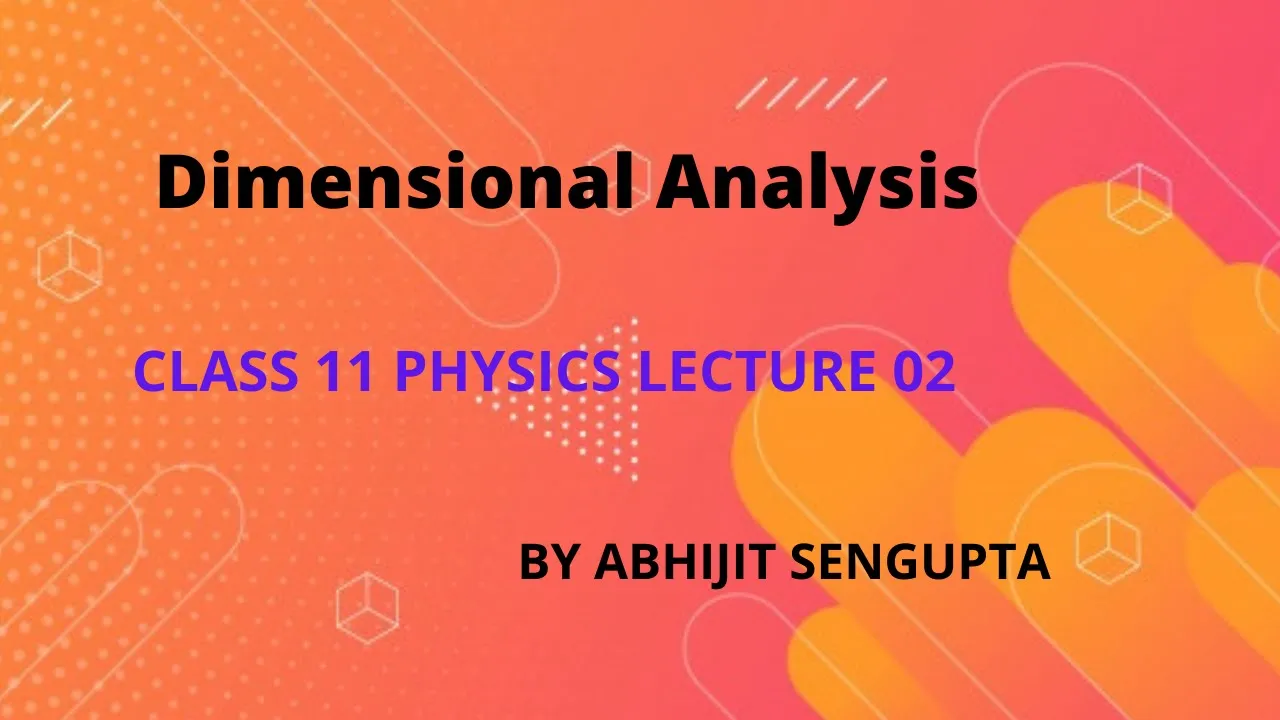 Dimensional Analysis

CLASS 11 PHYSICS LECTURE 02

BY ABHIJIT SENGUPTA